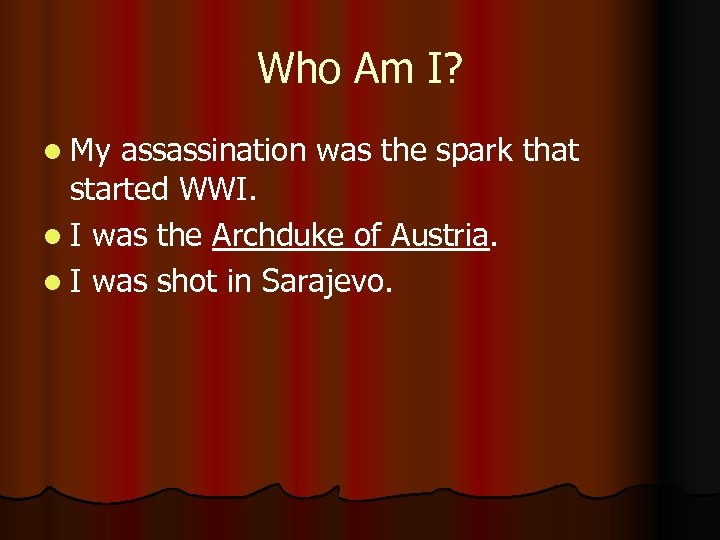 Who Am I?

- My assassination was the spark that started WWI.
- I was the Archduke of Austria.
- I was shot in Sarajevo.